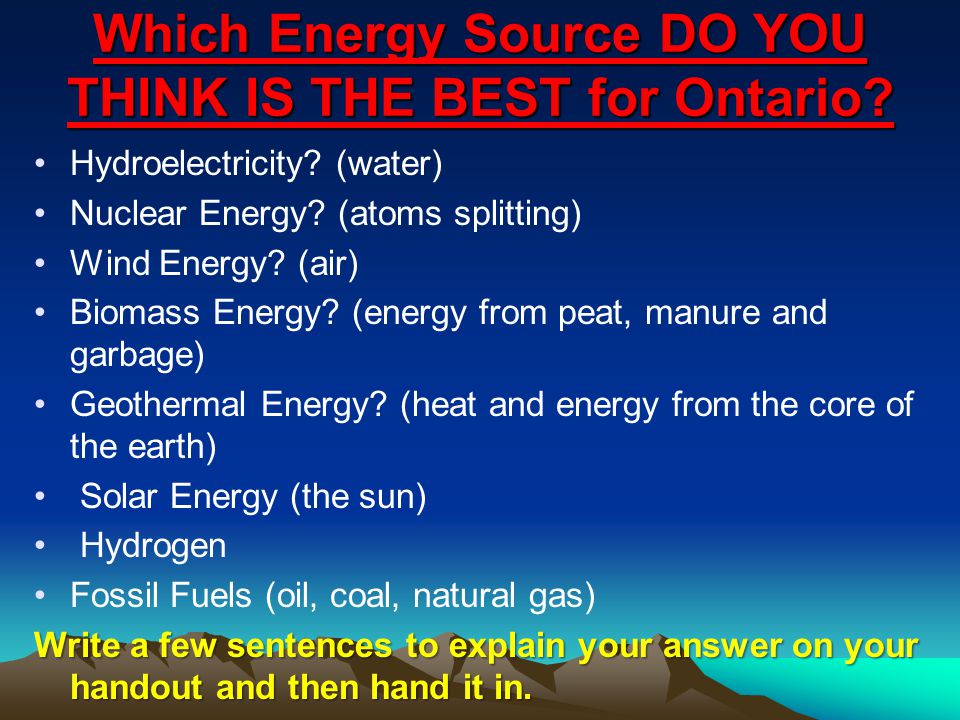 Which Energy Source DO YOU THINK IS THE BEST for Ontario?

• Hydroelectricity? (water)
• Nuclear Energy? (atoms splitting)
• Wind Energy? (air)
• Biomass Energy? (energy from peat, manure and garbage)
• Geothermal Energy? (heat and energy from the core of the earth)
• Solar Energy (the sun)
• Hydrogen
• Fossil Fuels (oil, coal, natural gas)

Write a few sentences to explain your answer on your handout and then hand it in.